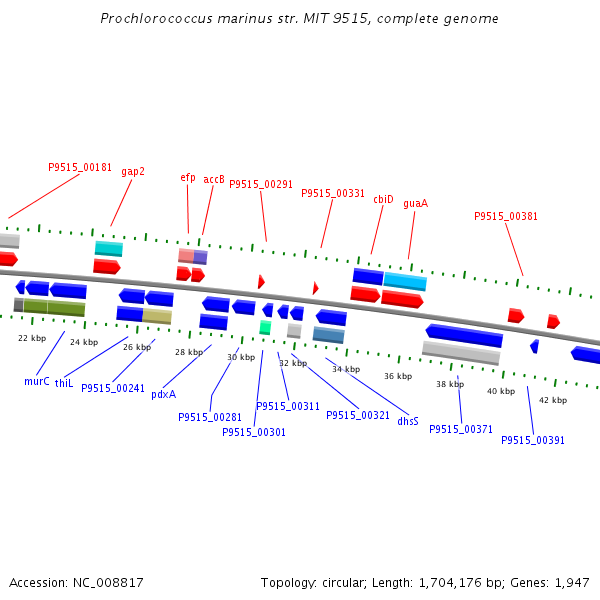 Prochlorococcus marinus str. MIT 9515, complete genome

P9515_00181
gap2
efp
accB
P9515_00291
P9515_00331
cbiD
guaA
P9515_00381

22 kbp
24 kbp
26 kbp
28 kbp
30 kbp
32 kbp
34 kbp
36 kbp
38 kbp
40 kbp
42 kbp

murC
thiL
P9515_00241
pdxA
P9515_00281
P9515_00301
P9515_00311
P9515_00321
dhsS
P9515_00371
P9515_00391

Accession: NC_008817
Topology: circular; Length: 1,704,176 bp; Genes: 1,947